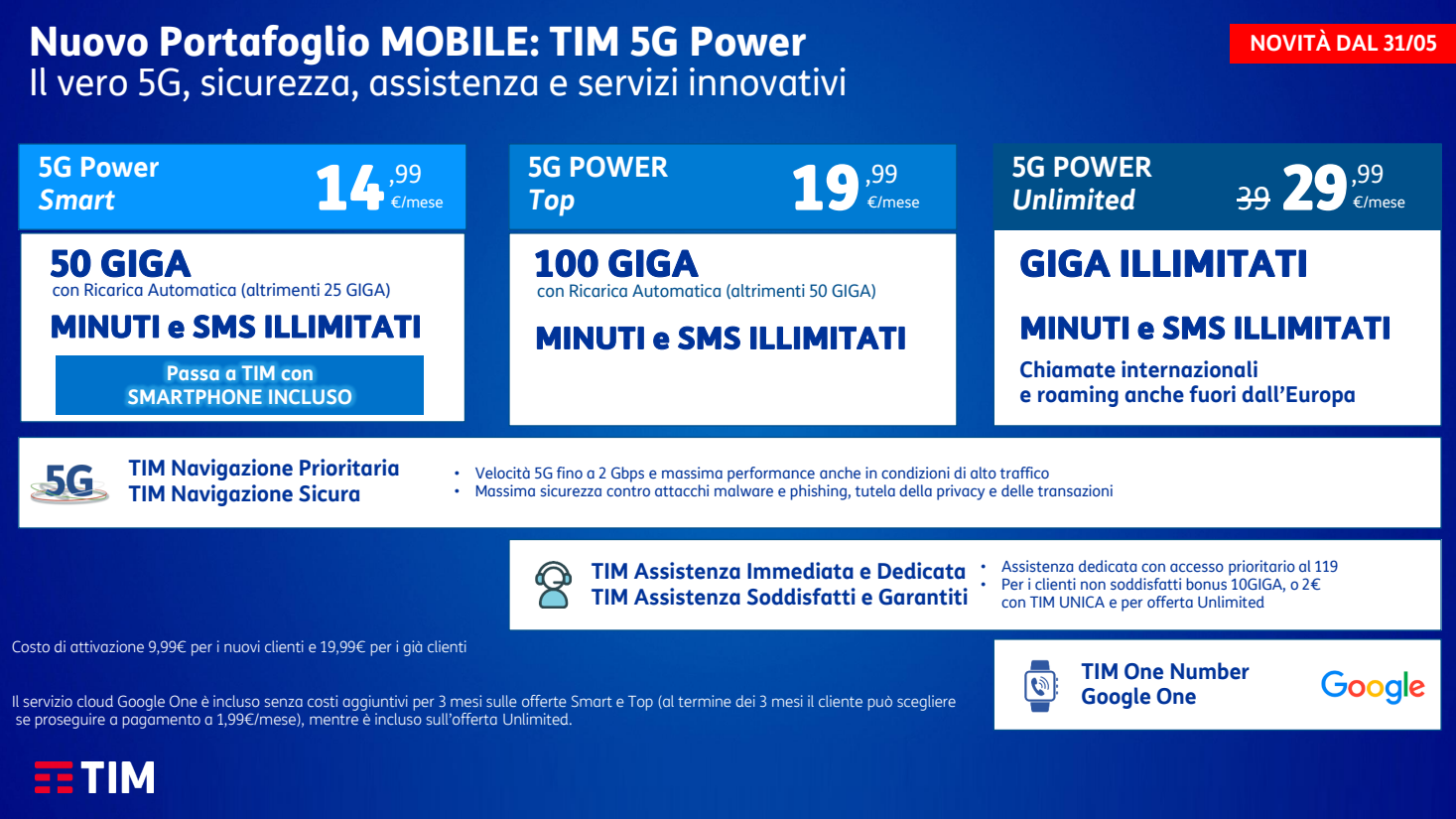 Nuovo Portafoglio MOBILE: TIM 5G Power
Il vero 5G, sicurezza, assistenza e servizi innovativi

NOVITÀ DAL 31/05

5G Power Smart 14,99 €/mese

50 GIGA
con Ricarica Automatica (altrimenti 25 GIGA)
MINUTI e SMS ILLIMITATI
Passa a TIM con SMARTPHONE INCLUSO

5G POWER Top 19,99 €/mese

100 GIGA
con Ricarica Automatica (altrimenti 50 GIGA)
MINUTI e SMS ILLIMITATI

5G POWER Unlimited 39 29,99 €/mese

GIGA ILLIMITATI
MINUTI e SMS ILLIMITATI
Chiamate internazionali e roaming anche fuori dall'Europa

5G
TIM Navigazione Prioritaria
TIM Navigazione Sicura

• Velocità 5G fino a 2 Gbps e massima performance anche in condizioni di alto traffico
• Massima sicurezza contro attacchi malware e phishing, tutela della privacy e delle transazioni

TIM Assistenza Immediata e Dedicata
TIM Assistenza Soddisfatti e Garantiti

• Assistenza dedicata con accesso prioritario al 119
• Per i clienti non soddisfatti bonus 10GIGA, o 2€ con TIM UNICA e per offerta Unlimited

Costo di attivazione 9,99€ per i nuovi clienti e 19,99€ per i già clienti

Il servizio cloud Google One è incluso senza costi aggiuntivi per 3 mesi sulle offerte Smart e Top (al termine dei 3 mesi il cliente può scegliere se proseguire a pagamento a 1,99€/mese), mentre è incluso sull'offerta Unlimited.

TIM One Number
Google One

Google

TIM